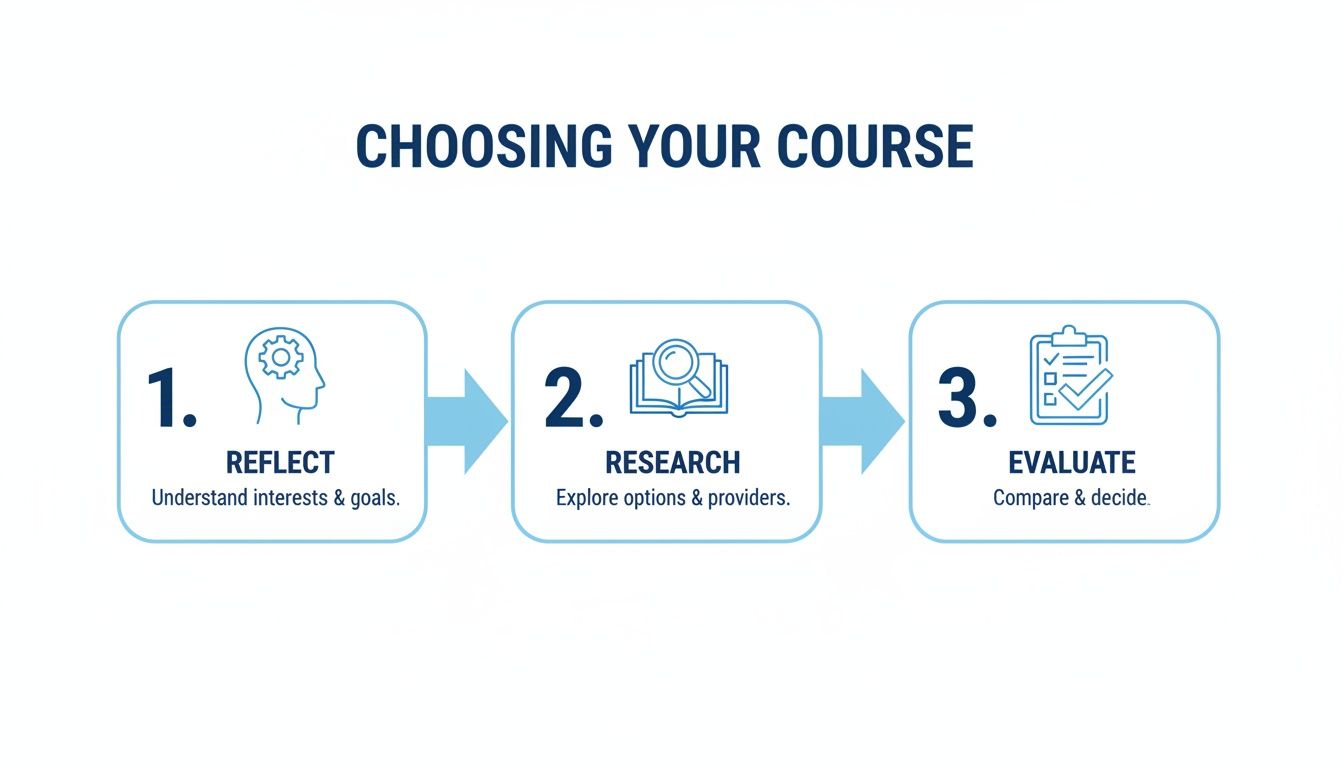 CHOOSING YOUR COURSE

1.
REFLECT
Understand interests & goals.

2.
RESEARCH
Explore options & providers.

3.
EVALUATE
Compare & decide.